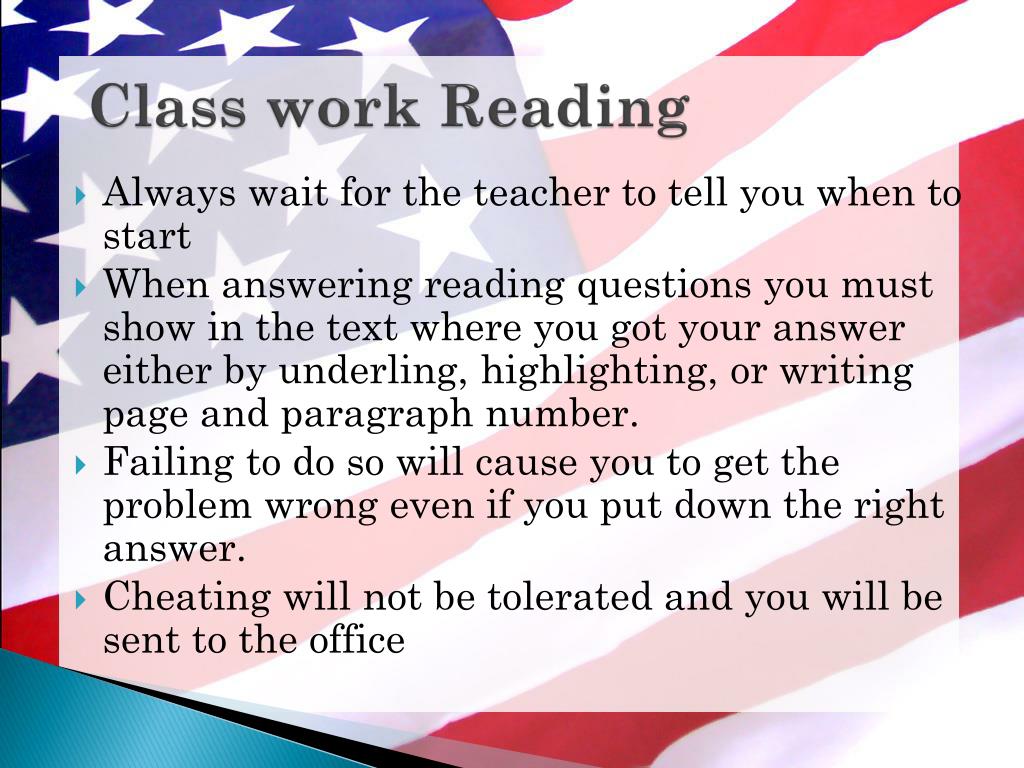 Class work Reading

Always wait for the teacher to tell you when to start

When answering reading questions you must show in the text where you got your answer either by underling, highlighting, or writing page and paragraph number.

Failing to do so will cause you to get the problem wrong even if you put down the right answer.

Cheating will not be tolerated and you will be sent to the office